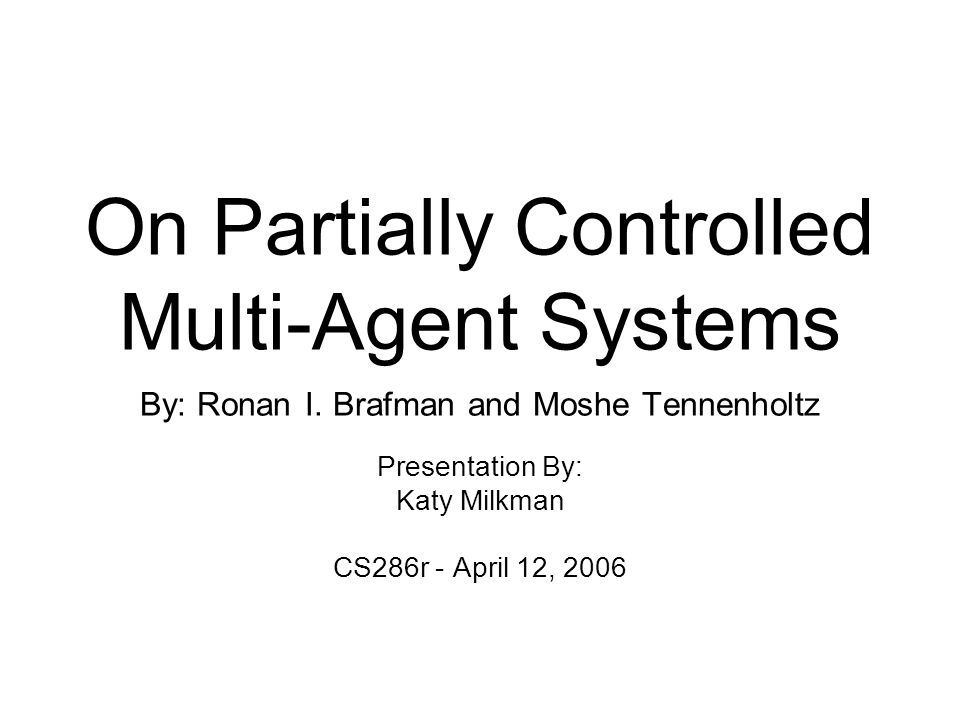 On Partially Controlled Multi-Agent Systems

By: Ronan I. Brafman and Moshe Tennenholtz

Presentation By:
Katy Milkman

CS286r - April 12, 2006